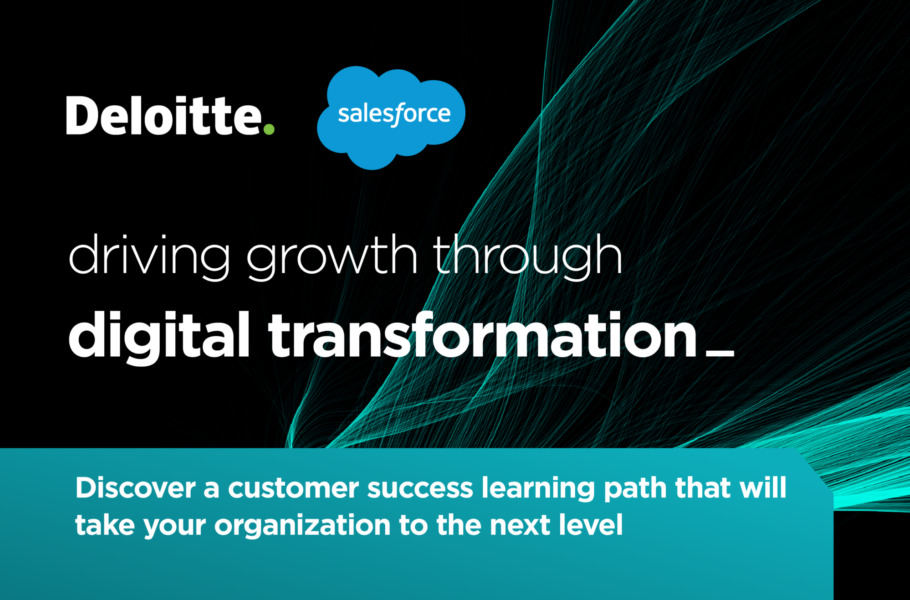 Deloitte.

salesforce

driving growth through

digital transformation_

Discover a customer success learning path that will take your organization to the next level